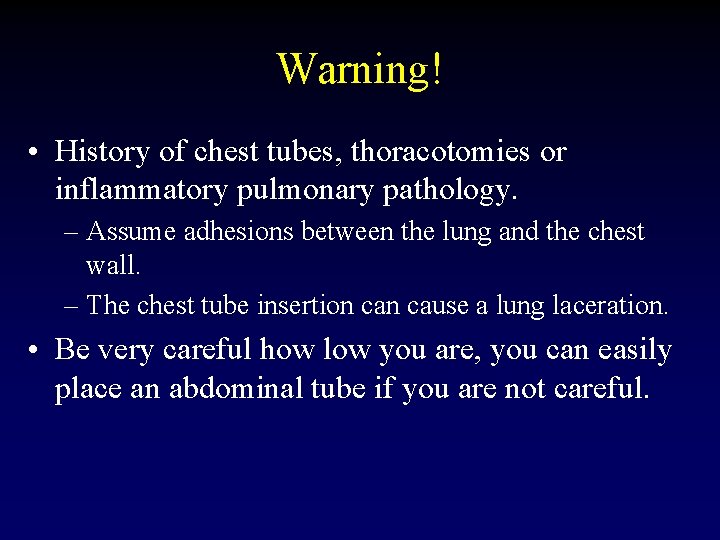 Warning!

• History of chest tubes, thoracotomies or inflammatory pulmonary pathology.

– Assume adhesions between the lung and the chest wall.

– The chest tube insertion can cause a lung laceration.

• Be very careful how low you are, you can easily place an abdominal tube if you are not careful.